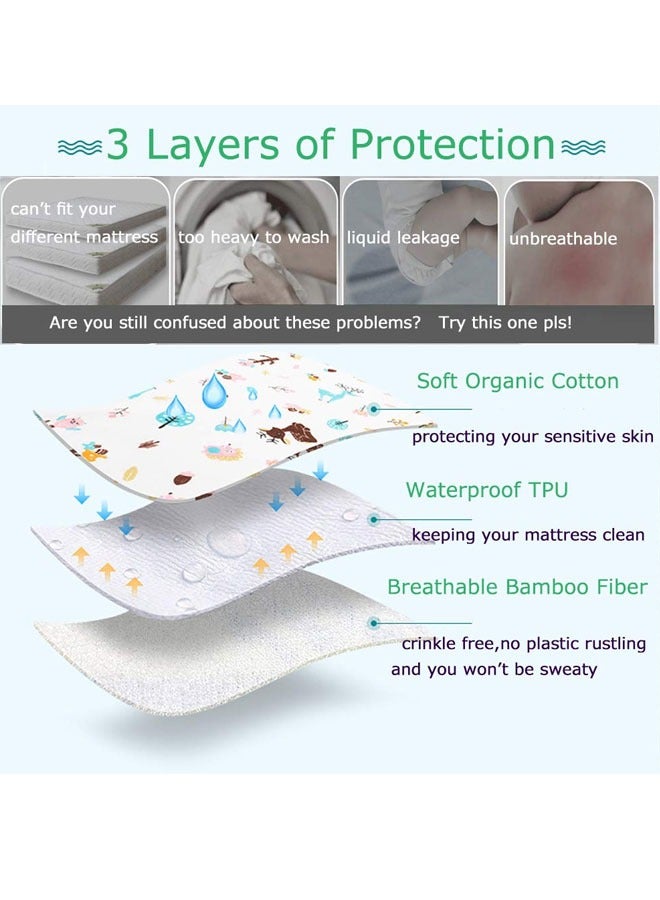 3 Layers of Protection

can't fit your different mattress

too heavy to wash

liquid leakage

unbreathable

Are you still confused about these problems? Try this one pls!

Soft Organic Cotton

protecting your sensitive skin

Waterproof TPU

keeping your mattress clean

Breathable Bamboo Fiber

crinkle free,no plastic rustling and you won't be sweaty